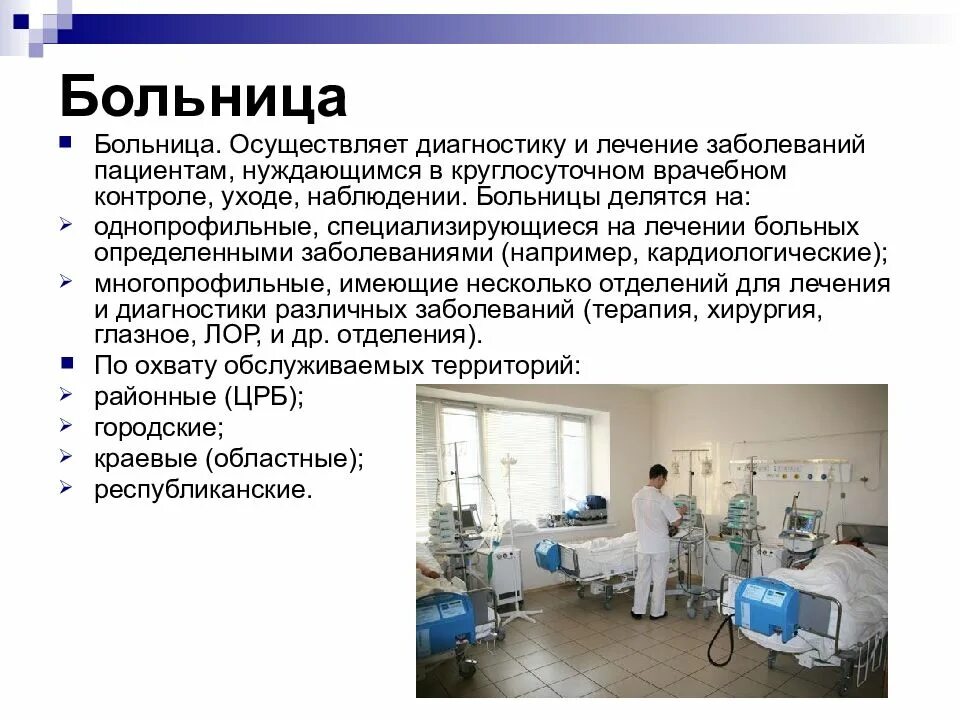 Больница

Больница. Осуществляет диагностику и лечение заболеваний пациентам, нуждающимся в круглосуточном врачебном контроле, уходе, наблюдении. Больницы делятся на:

однопрофильные, специализирующиеся на лечении больных определенными заболеваниями (например, кардиологические);

многопрофильные, имеющие несколько отделений для лечения и диагностики различных заболеваний (терапия, хирургия, глазное, ЛОР, и др. отделения).

По охвату обслуживаемых территорий:

районные (ЦРБ);

городские;

краевые (областные);

республиканские.